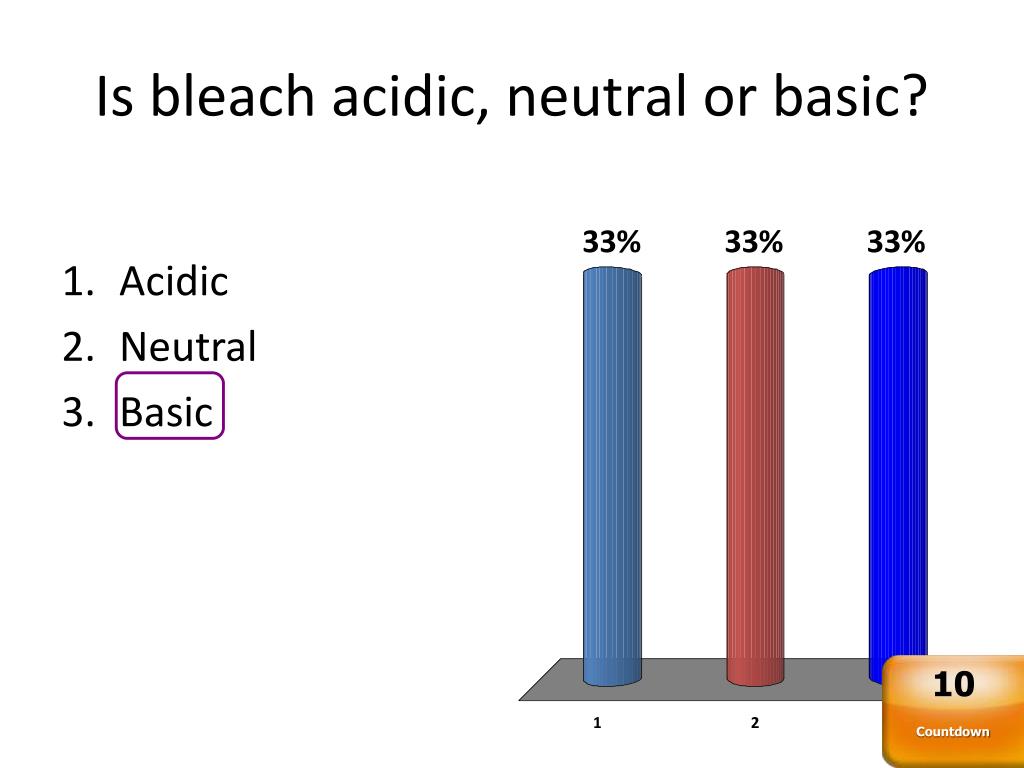 Is bleach acidic, neutral or basic?

1. Acidic
2. Neutral
3. Basic

33%
33%
33%

1
2

10
Countdown